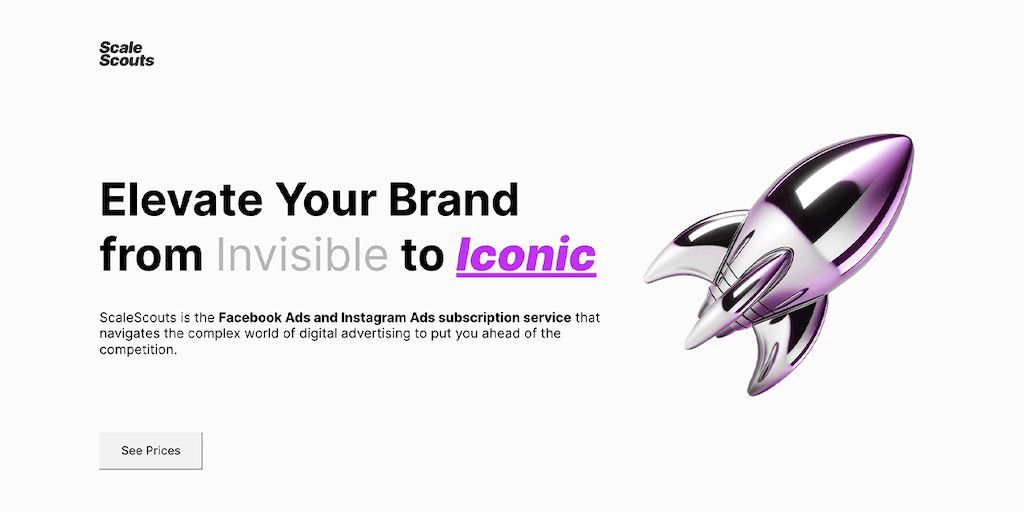 Scale
Scouts

Elevate Your Brand from Invisible to Iconic

ScaleScouts is the Facebook Ads and Instagram Ads subscription service that navigates the complex world of digital advertising to put you ahead of the competition.

See Prices